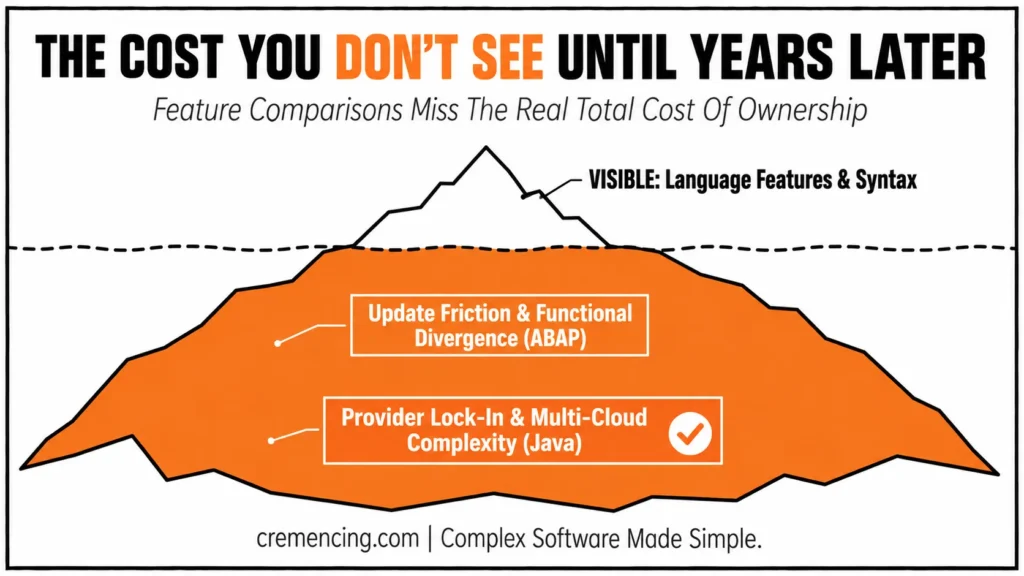 THE COST YOU DON'T SEE UNTIL YEARS LATER

Feature Comparisons Miss The Real Total Cost Of Ownership

VISIBLE: Language Features & Syntax

Update Friction & Functional Divergence (ABAP)

Provider Lock-In & Multi-Cloud Complexity (Java)

cremencing.com | Complex Software Made Simple.